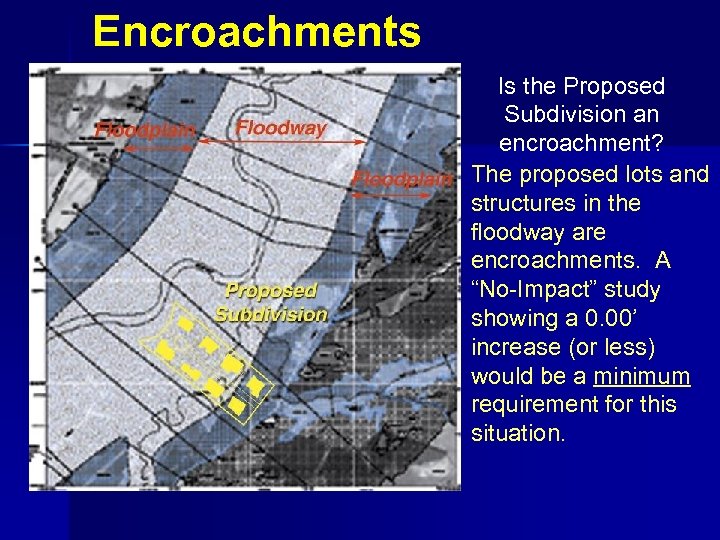 Encroachments

Floodplain

Floodway

Floodplain

Proposed Subdivision

Is the Proposed Subdivision an encroachment?

The proposed lots and structures in the floodway are encroachments. A “No-Impact” study showing a 0.00’ increase (or less) would be a minimum requirement for this situation.